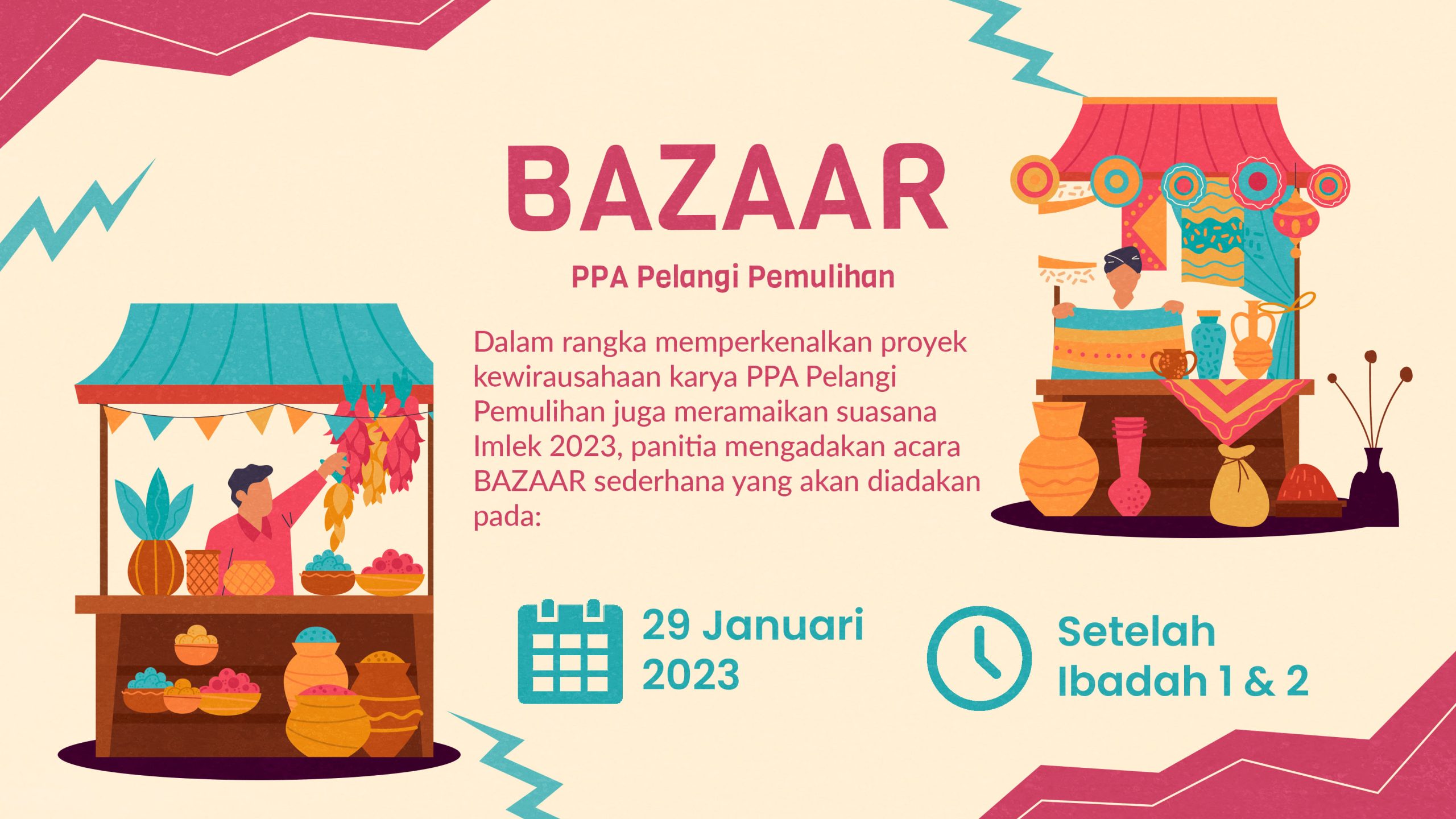 BAZAAR

PPA Pelangi Pemulihan

Dalam rangka memperkenalkan proyek kewirausahaan karya PPA Pelangi Pemulihan juga meramaikan suasana Imlek 2023, panitia mengadakan acara BAZAAR sederhana yang akan diadakan pada:

29 Januari 2023

Setelah Ibadah 1 & 2